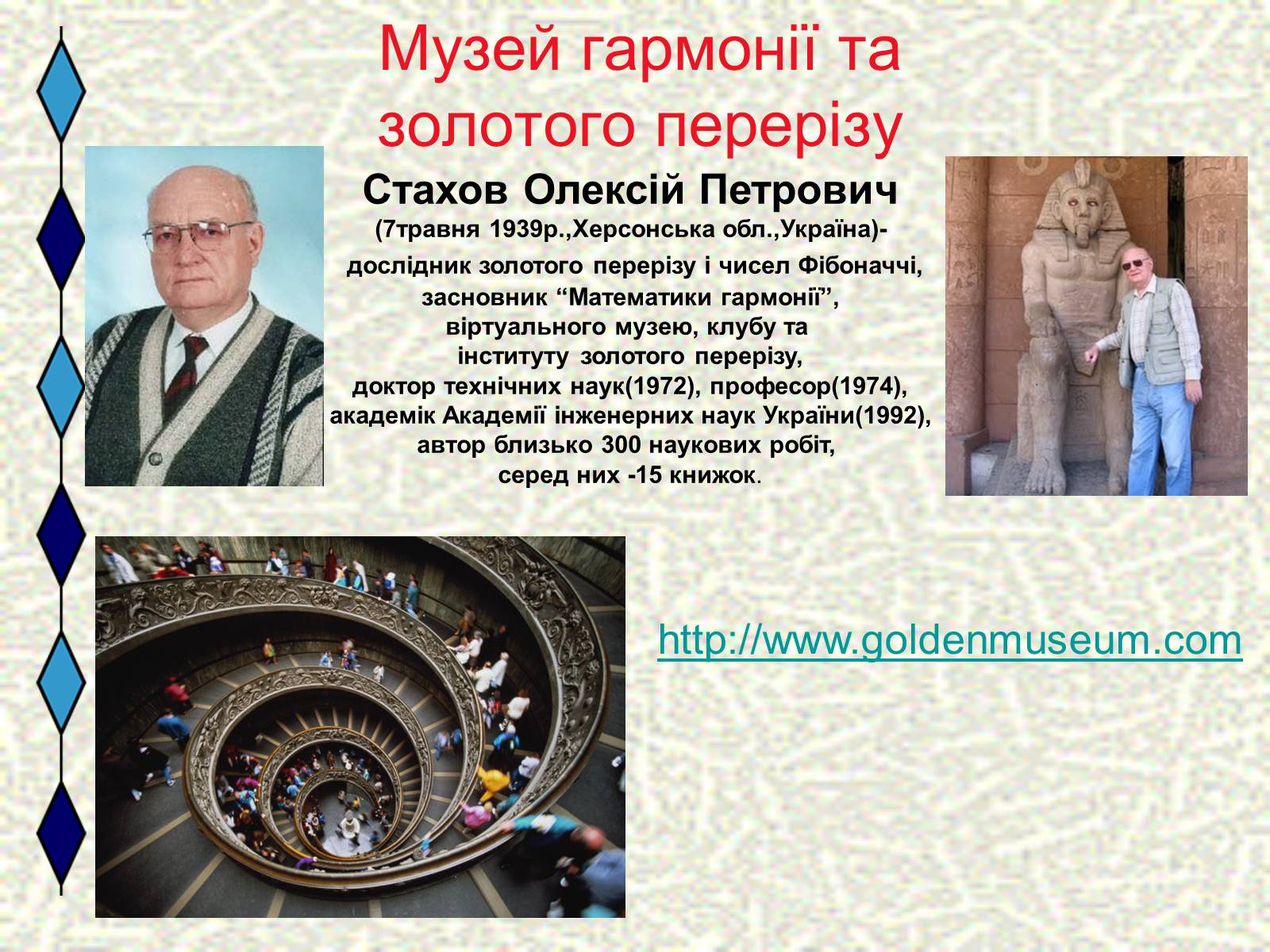 Музей гармонії та золотого перерізу

Стахов Олексій Петрович
(7травня 1939р.,Херсонська обл.,Україна)-
дослідник золотого перерізу і чисел Фібоначчі, засновник “Математики гармонії”, віртуального музею, клубу та інституту золотого перерізу, доктор технічних наук(1972), професор(1974), академік Академії інженерних наук України(1992), автор близько 300 наукових робіт, серед них -15 книжок.

http://www.goldenmuseum.com